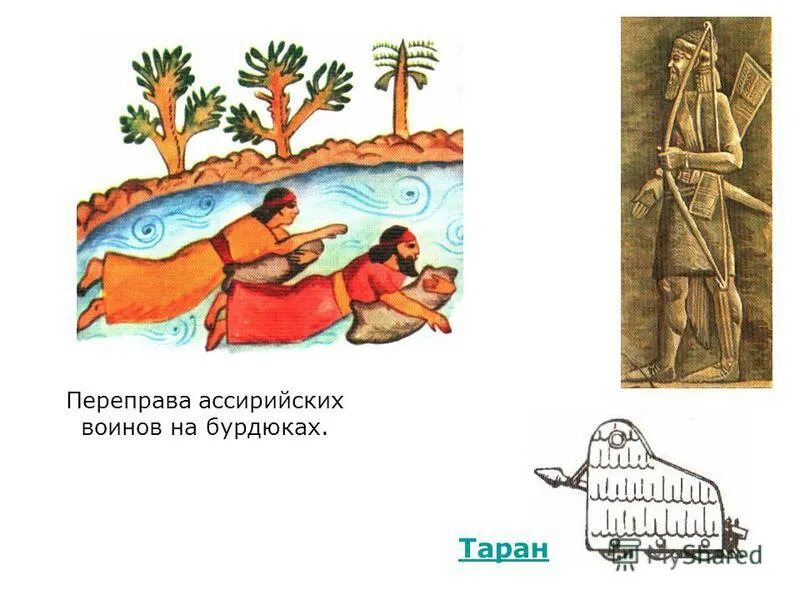 Переправа ассирийских воинов на бурдюках.

Таран

MyShared